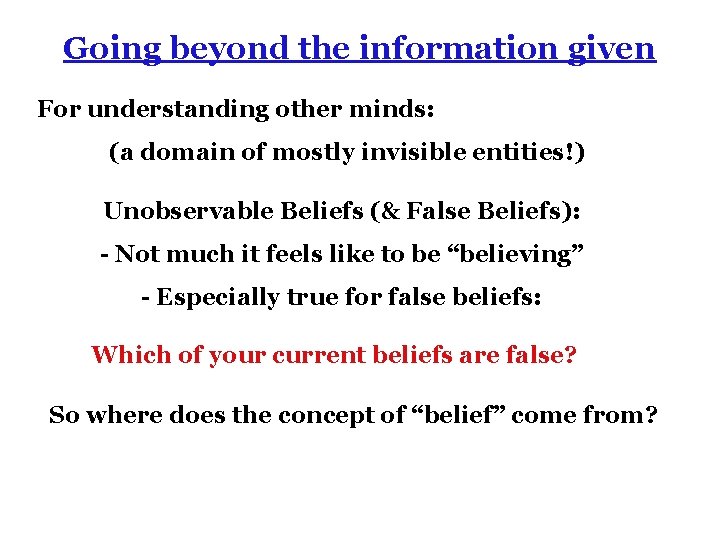 Going beyond the information given

For understanding other minds:

(a domain of mostly invisible entities!)

Unobservable Beliefs (& False Beliefs):

- Not much it feels like to be “believing”

- Especially true for false beliefs:

Which of your current beliefs are false?

So where does the concept of “belief” come from?